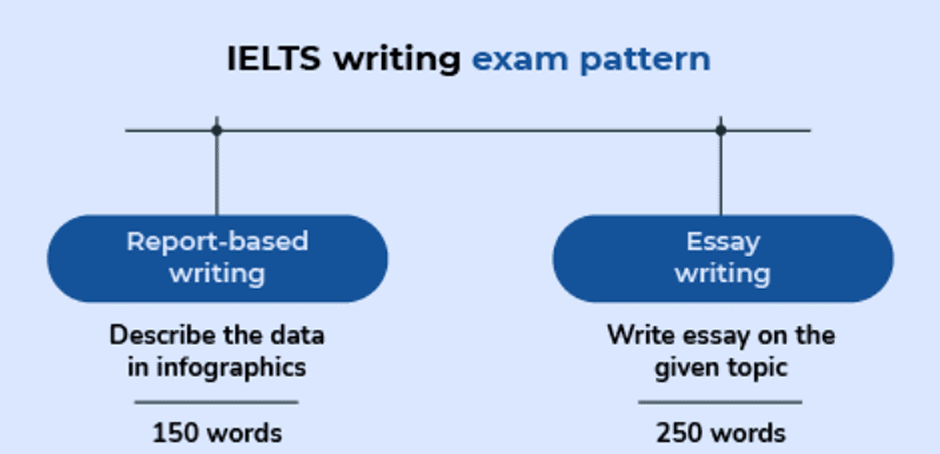 IELTS writing exam pattern

Report-based writing

Describe the data in infographics

150 words

Essay writing

Write essay on the given topic

250 words